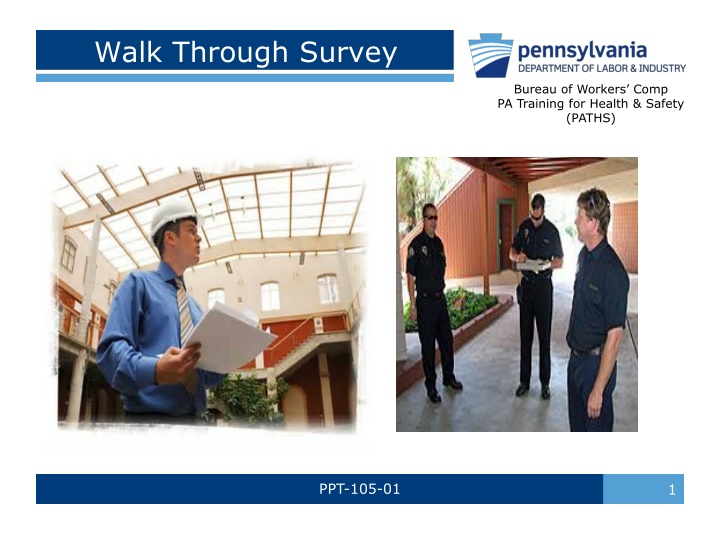 Walk Through Survey

pennsylvania
DEPARTMENT OF LABOR & INDUSTRY

Bureau of Workers' Comp
PA Training for Health & Safety
(PATHS)

PPT-105-01

1